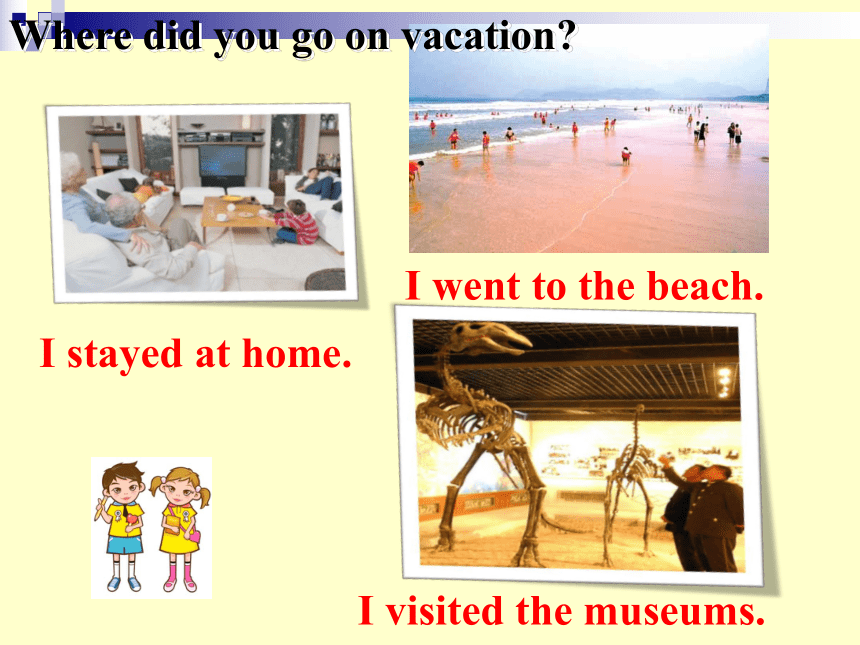 Where did you go on vacation?

I went to the beach.

I stayed at home.

I visited the museums.